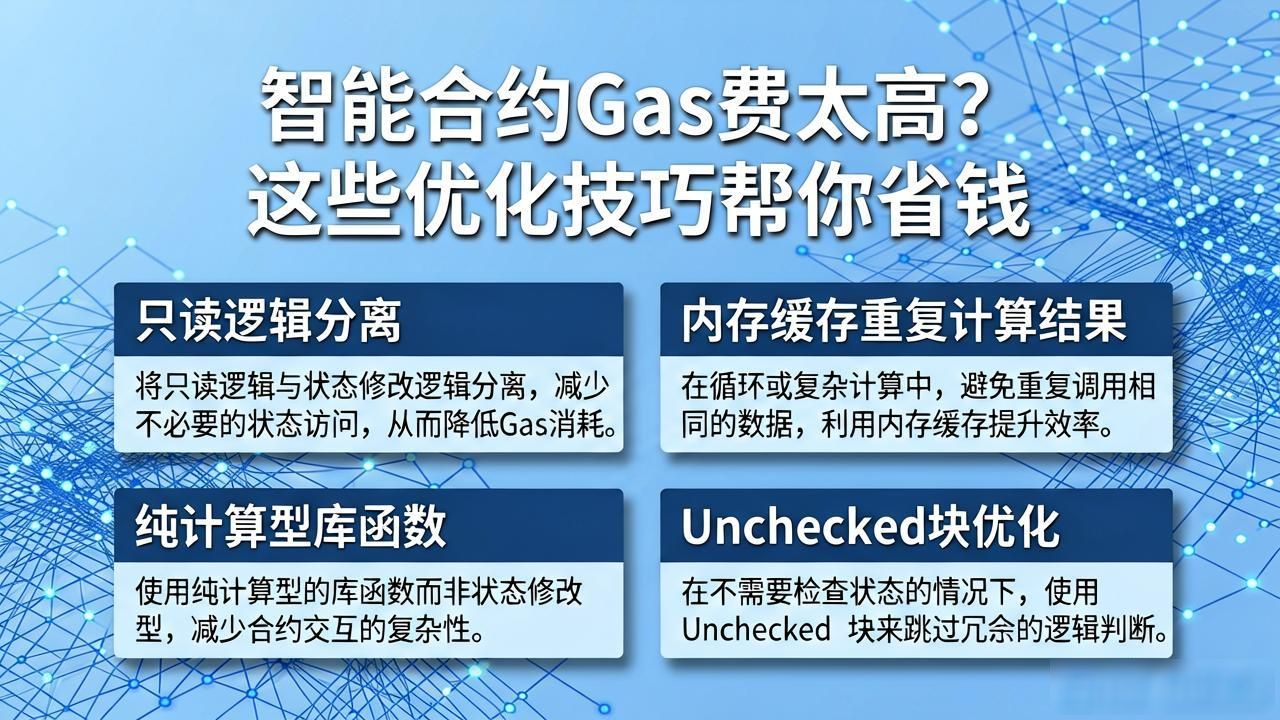 智能合约Gas费太高？
这些优化技巧帮你省钱

只读逻辑分离

将只读逻辑与状态修改逻辑分离，减少不必要的状态访问，从而降低Gas消耗。

内存缓存重复计算结果

在循环或复杂计算中，避免重复调用相同的数据，利用内存缓存提升效率。

纯计算型库函数

使用纯计算型的库函数而非状态修改型，减少合约交互的复杂性。

Unchecked块优化

在不需要检查状态的情况下，使用 Unchecked 块来跳过冗余的逻辑判断。